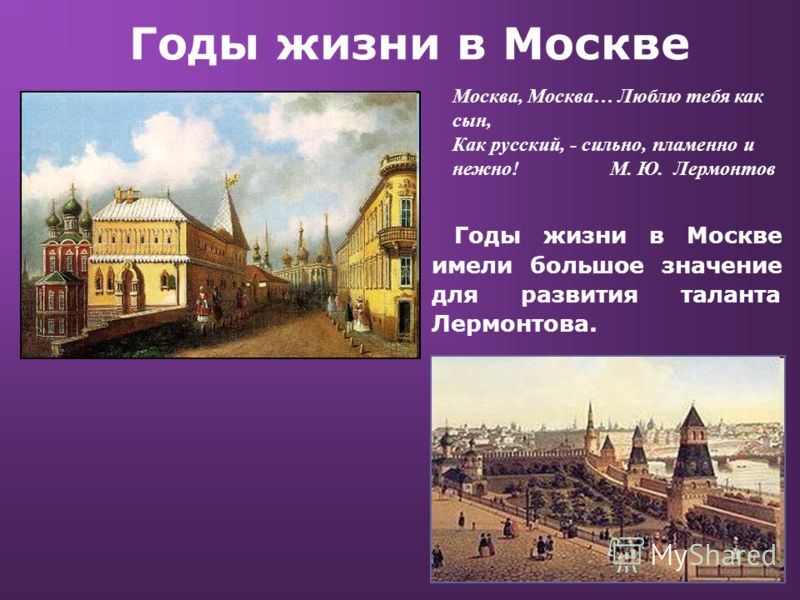 Годы жизни в Москве

Москва, Москва… Люблю тебя как сын,
Как русский, - сильно, пламенно и нежно! М. Ю. Лермонтов

Годы жизни в Москве имели большое значение для развития таланта Лермонтова.

MyShared